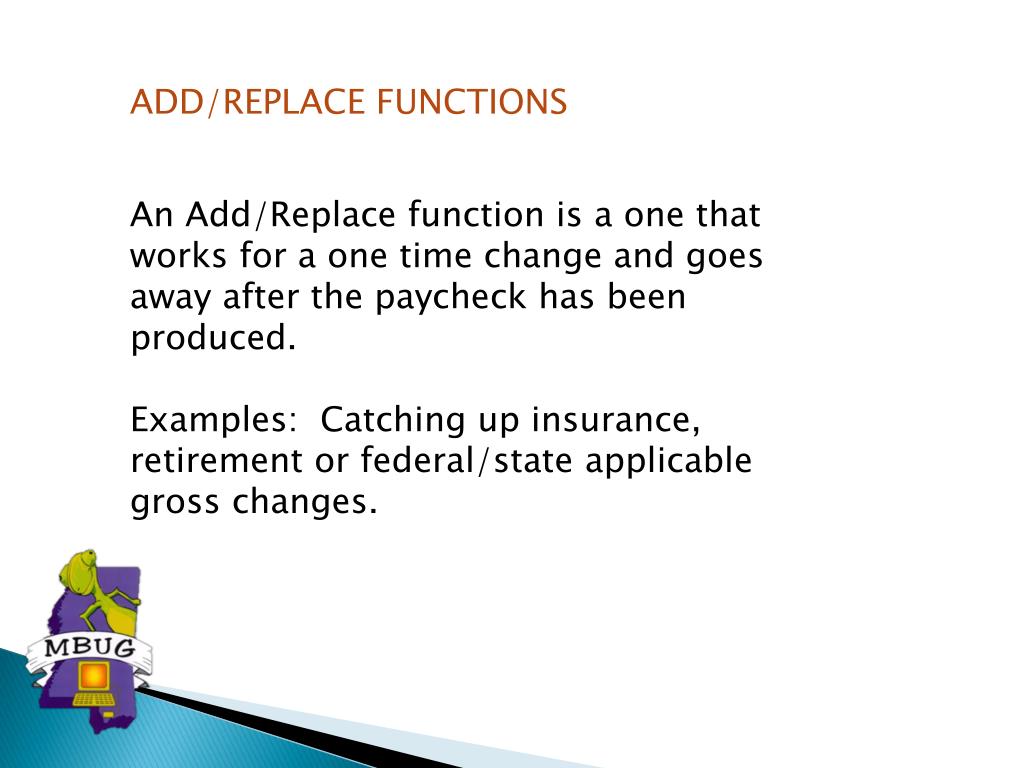 ADD/REPLACE FUNCTIONS

An Add/Replace function is a one that works for a one time change and goes away after the paycheck has been produced.

Examples: Catching up insurance, retirement or federal/state applicable gross changes.

MBUG